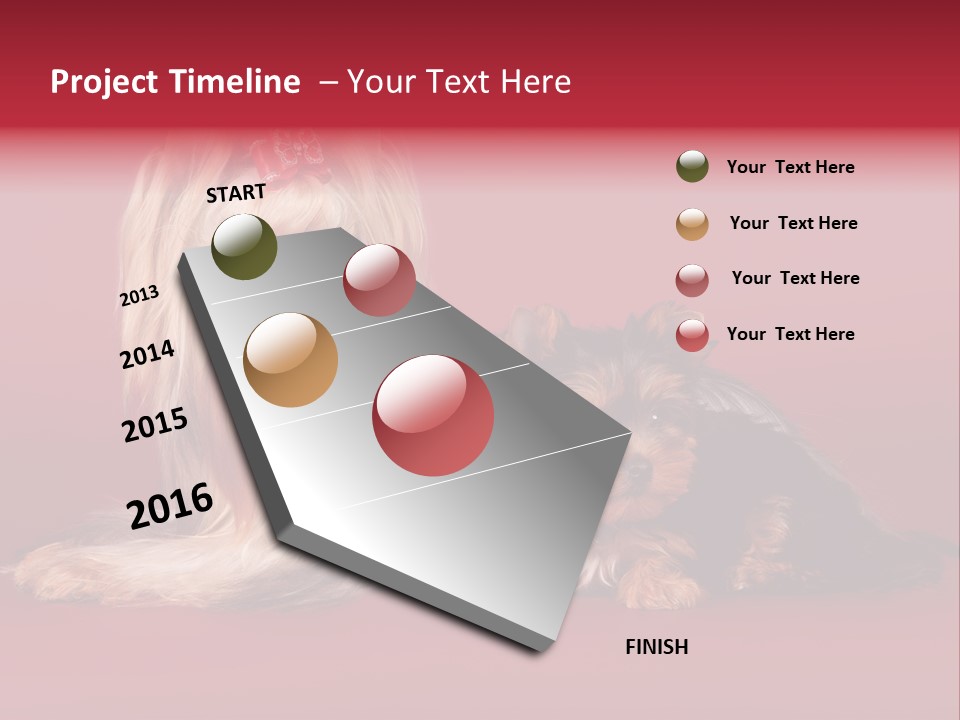 Project Timeline – Your Text Here

START

2013

2014

2015

2016

FINISH

Your Text Here

Your Text Here

Your Text Here

Your Text Here